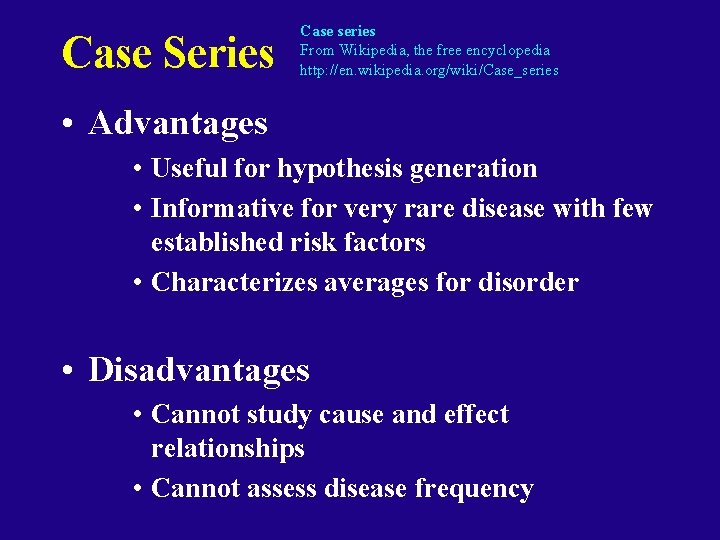 Case Series

Case series
From Wikipedia, the free encyclopedia
http://en.wikipedia.org/wiki/Case_series

• Advantages
• Useful for hypothesis generation
• Informative for very rare disease with few established risk factors
• Characterizes averages for disorder

• Disadvantages
• Cannot study cause and effect relationships
• Cannot assess disease frequency